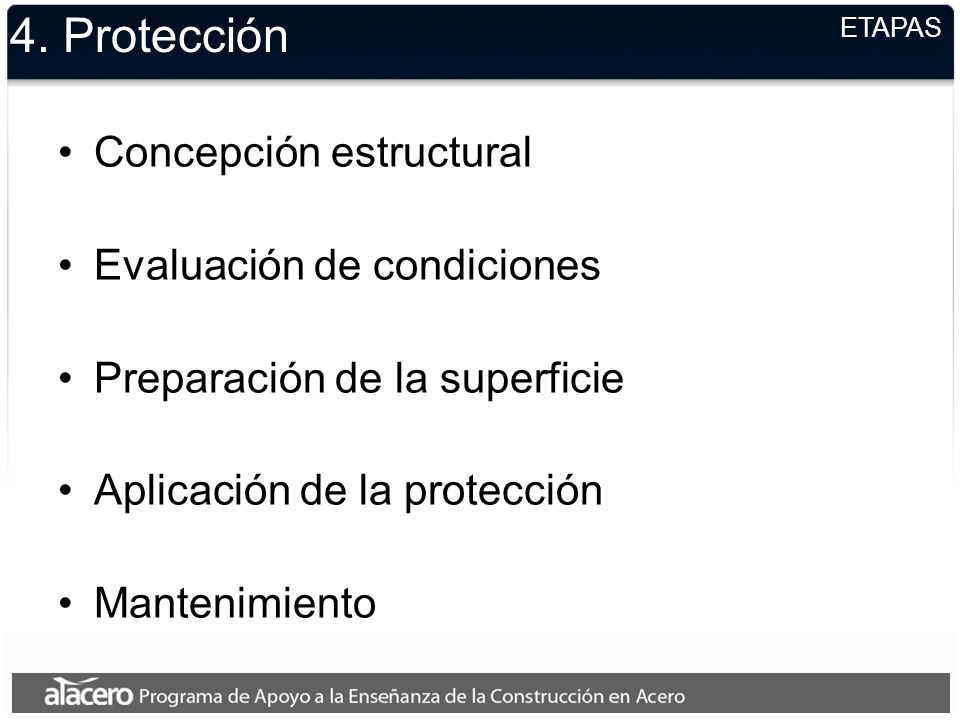 4. Protección

ETAPAS

• Concepción estructural

• Evaluación de condiciones

• Preparación de la superficie

• Aplicación de la protección

• Mantenimiento

alacero Programa de Apoyo a la Enseñanza de la Construcción en Acero